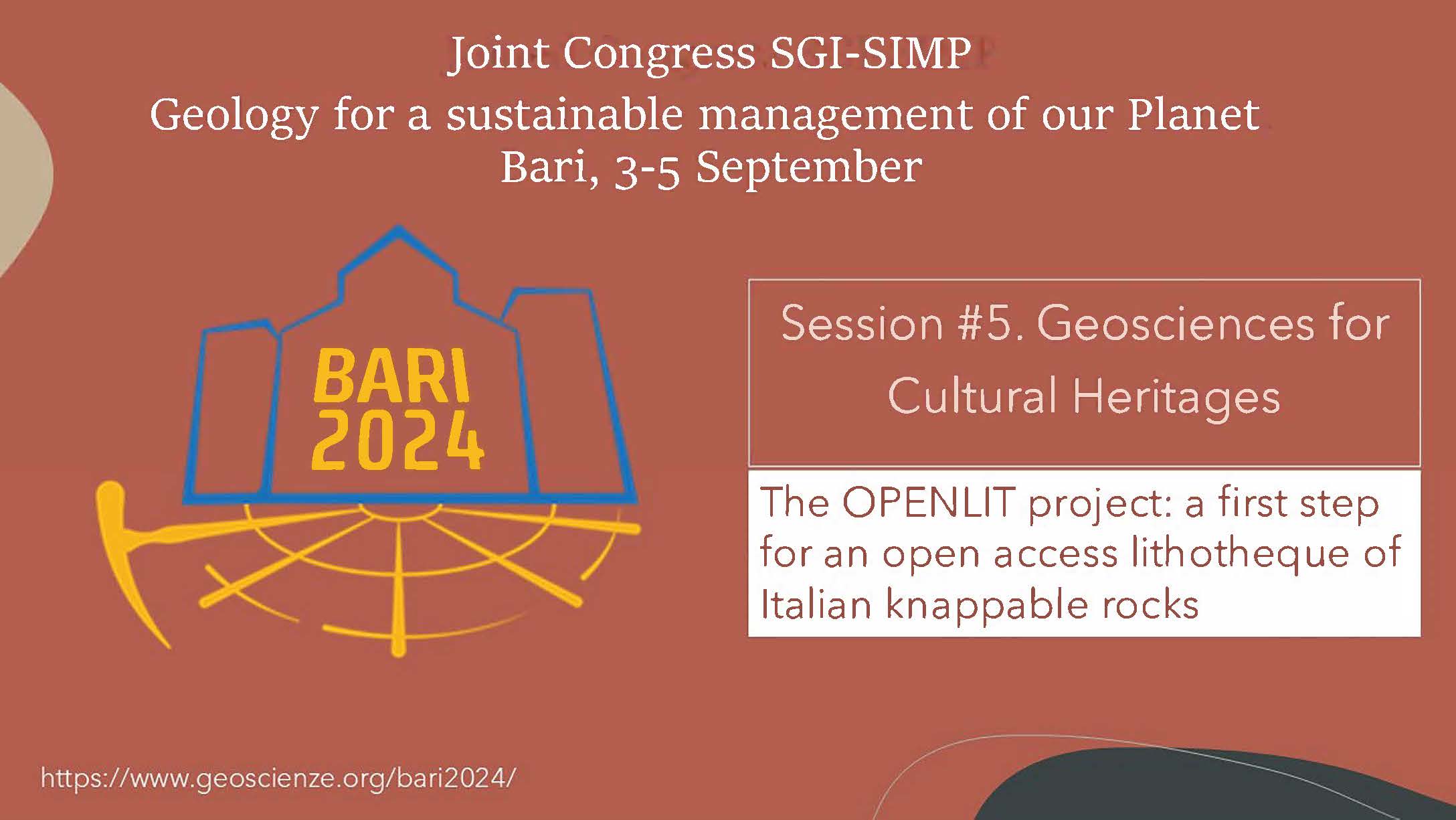 Joint Congress SGI-SIMP
Geology for a sustainable management of our Planet
Bari, 3-5 September

BARI
2024

Session #5. Geosciences for Cultural Heritages

The OPENLIT project: a first step for an open access lithotheque of Italian knappable rocks

https://www.geoscienze.org/bari2024/